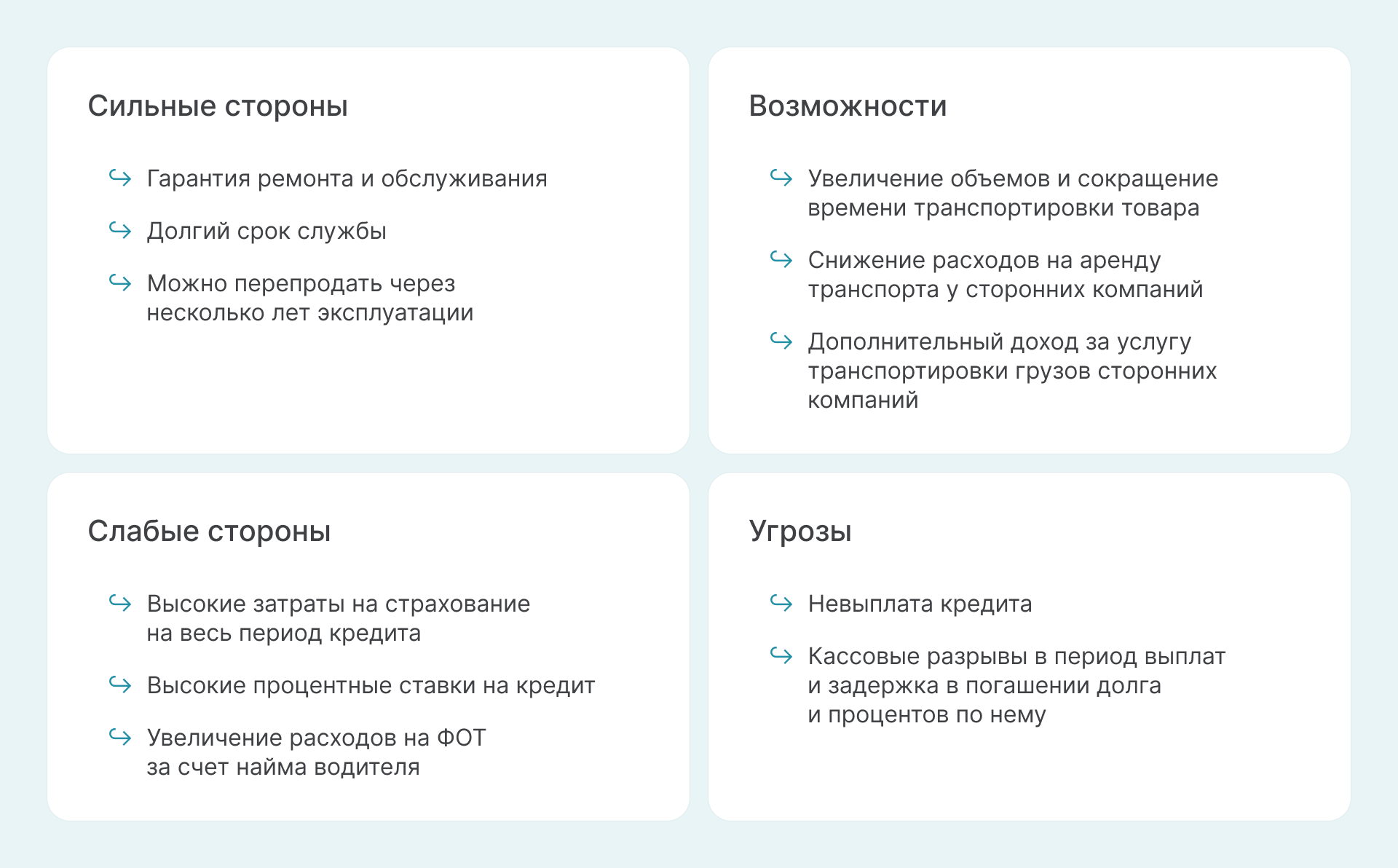 Сильные стороны

Гарантия ремонта и обслуживания

Долгий срок службы

Можно перепродать через несколько лет эксплуатации

Возможности

Увеличение объемов и сокращение времени транспортировки товара

Снижение расходов на аренду транспорта у сторонних компаний

Дополнительный доход за услугу транспортировки грузов сторонних компаний

Слабые стороны

Высокие затраты на страхование на весь период кредита

Высокие процентные ставки на кредит

Увеличение расходов на ФОТ за счет найма водителя

Угрозы

Невыплата кредита

Кассовые разрывы в период выплат и задержка в погашении долга и процентов по нему